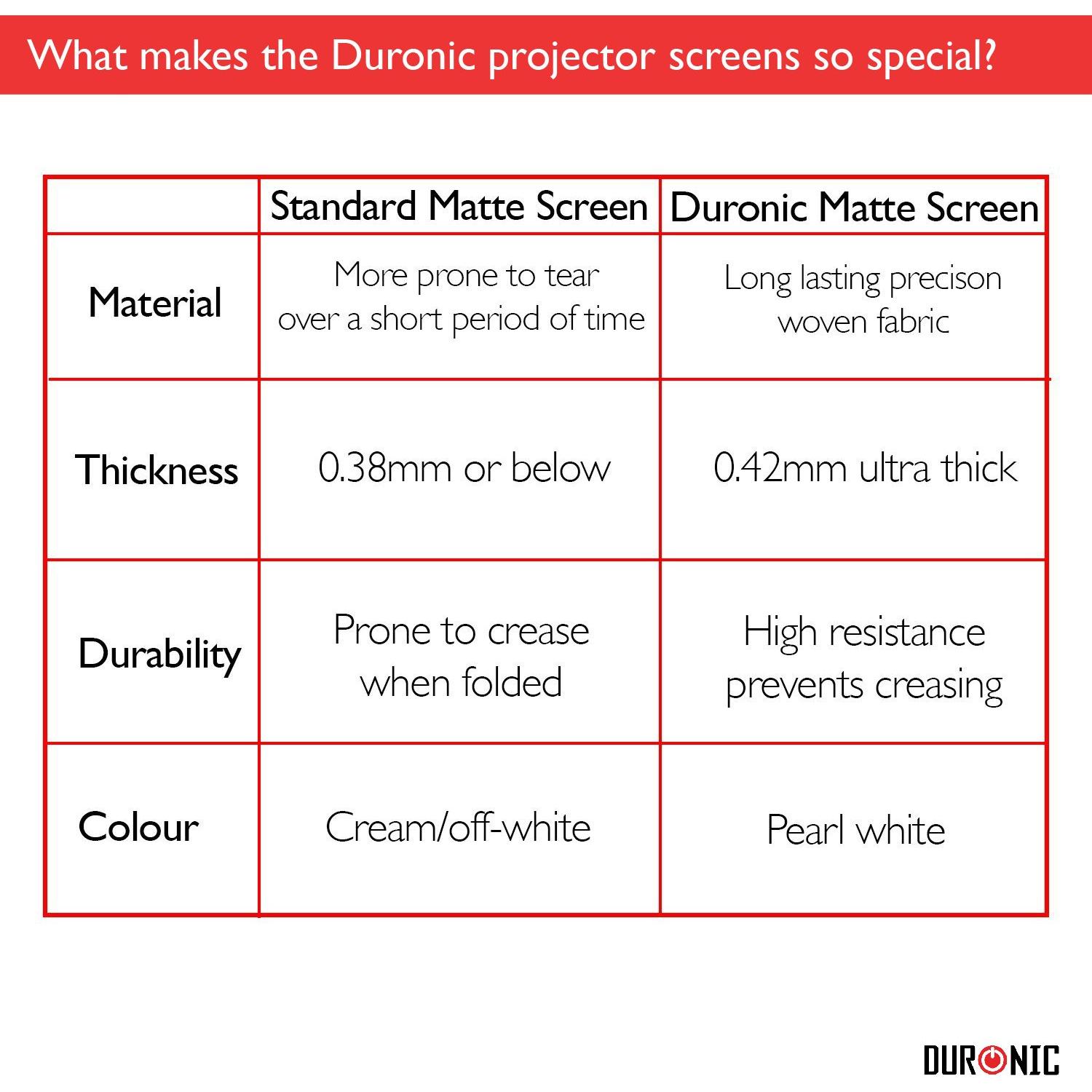 What makes the Duronic projector screens so special?

|  | Standard Matte Screen | Duronic Matte Screen |
|---|---|---|
| Material | More prone to tear over a short period of time | Long lasting precison woven fabric |
| Thickness | 0.38mm or below | 0.42mm ultra thick |
| Durability | Prone to crease when folded | High resistance prevents creasing |
| Colour | Cream/off-white | Pearl white |

DURONIC